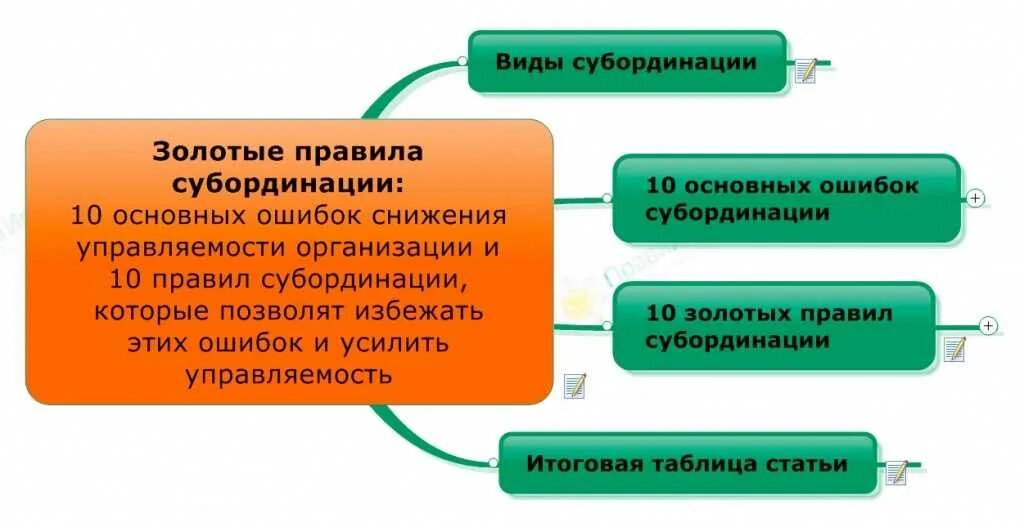 Золотые правила субординации:
10 основных ошибок снижения управляемости организации и 10 правил субординации, которые позволят избежать этих ошибок и усилить управляемость

Виды субординации

10 основных ошибок субординации

10 золотых правил субординации

Итоговая таблица статьи